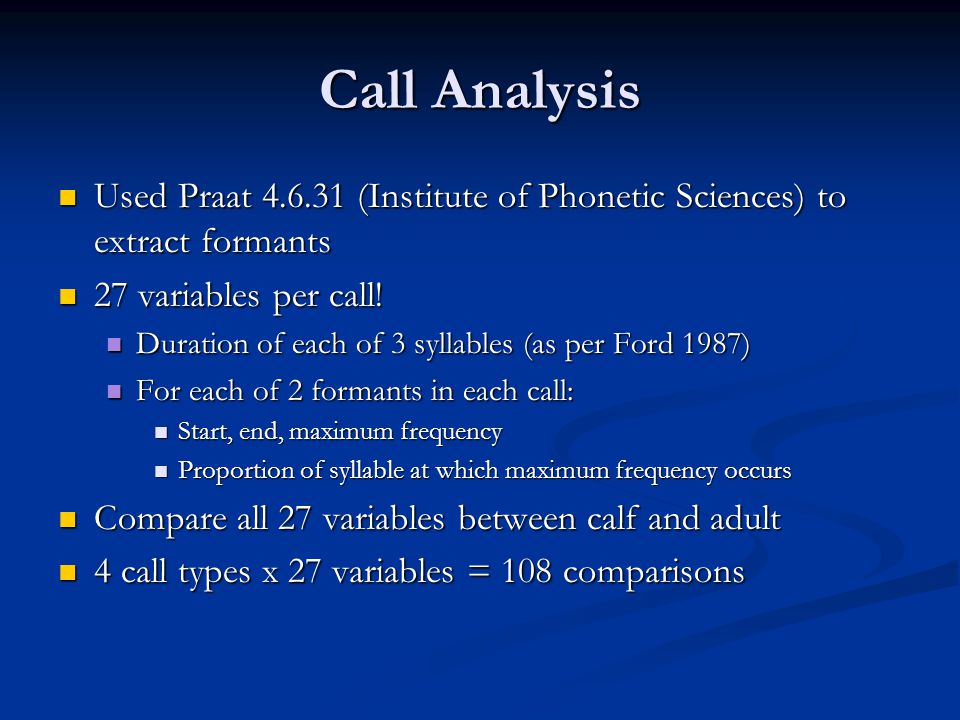 Call Analysis

Used Praat 4.6.31 (Institute of Phonetic Sciences) to extract formants

27 variables per call!

Duration of each of 3 syllables (as per Ford 1987)

For each of 2 formants in each call:

Start, end, maximum frequency

Proportion of syllable at which maximum frequency occurs

Compare all 27 variables between calf and adult

4 call types x 27 variables = 108 comparisons